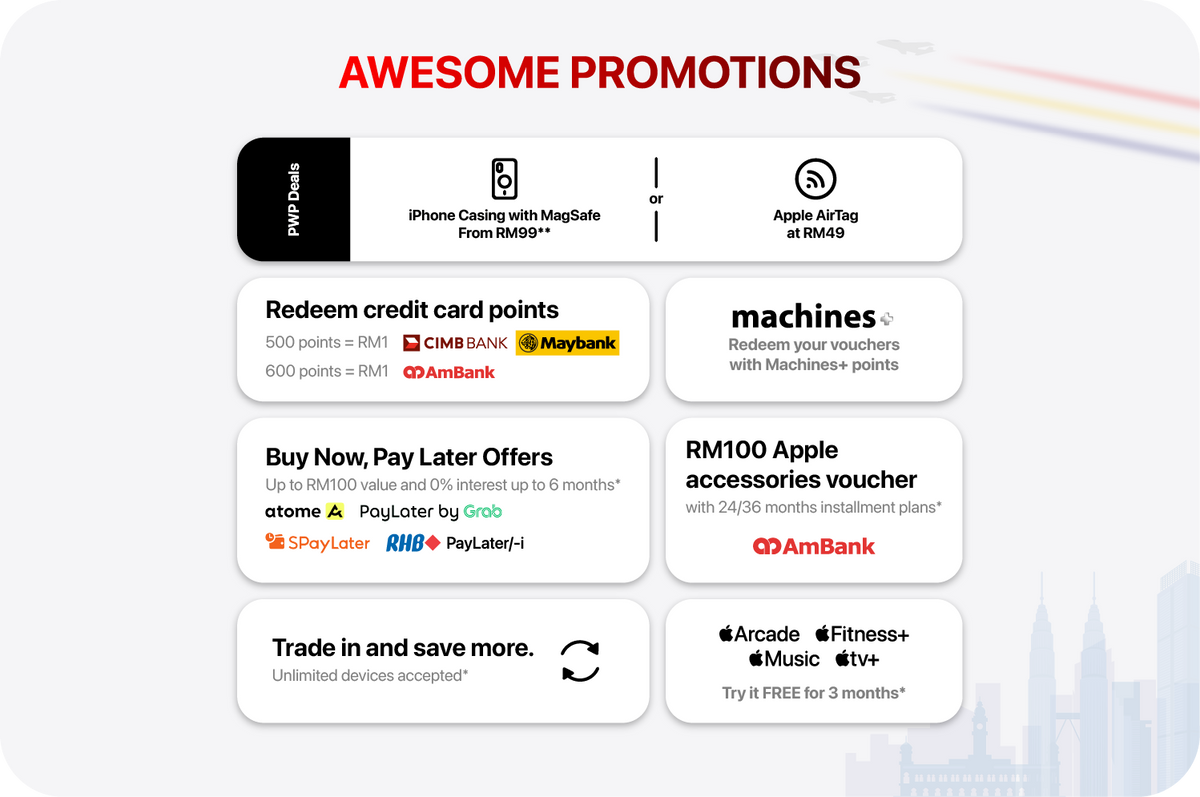 AWESOME PROMOTIONS

PWP Deals

iPhone Casing with MagSafe From RM99**

or

Apple AirTag at RM49

Redeem credit card points

500 points = RM1 CIMB BANK Maybank

600 points = RM1 AmBank

machines+

Redeem your vouchers with Machines+ points

Buy Now, Pay Later Offers

Up to RM100 value and 0% interest up to 6 months*

atome PayLater by Grab

SPayLater RHB PayLater/-i

RM100 Apple accessories voucher

with 24/36 months installment plans*

AmBank

Trade in and save more.

Unlimited devices accepted*

Arcade Fitness+

Music tv+

Try it FREE for 3 months*